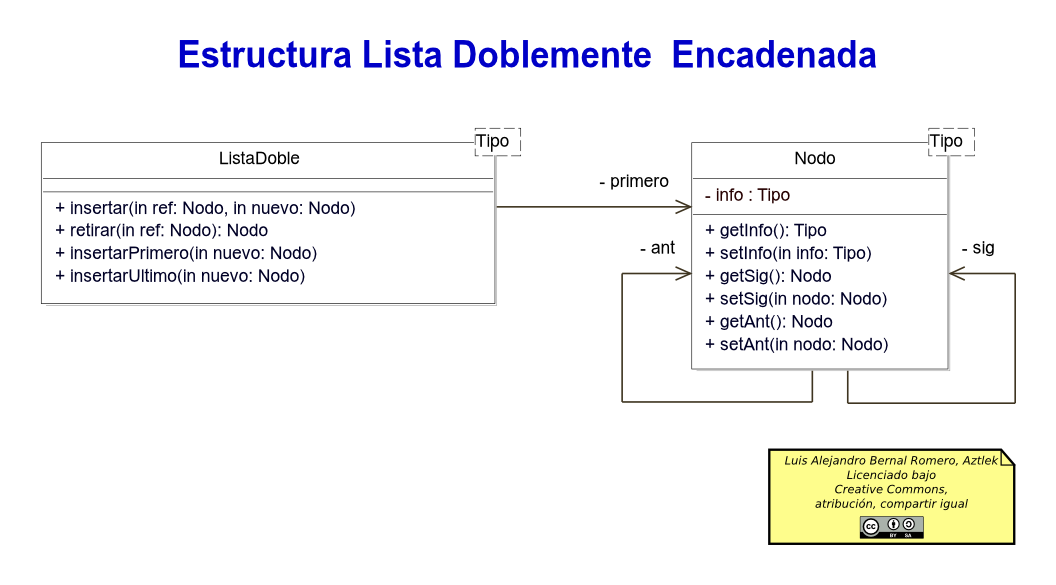 Estructura Lista Doblemente Encadenada

Tipo

ListaDoble

+ insertar(in ref: Nodo, in nuevo: Nodo)
+ retirar(in ref: Nodo): Nodo
+ insertarPrimero(in nuevo: Nodo)
+ insertarUltimo(in nuevo: Nodo)

- primero

Tipo

Nodo

- info : Tipo

+ getInfo(): Tipo
+ setInfo(in info: Tipo)
+ getSig(): Nodo
+ setSig(in nodo: Nodo)
+ getAnt(): Nodo
+ setAnt(in nodo: Nodo)

- ant

- sig

Luis Alejandro Bernal Romero, Aztlek
Licenciado bajo
Creative Commons,
atribución, compartir igual

BY SA